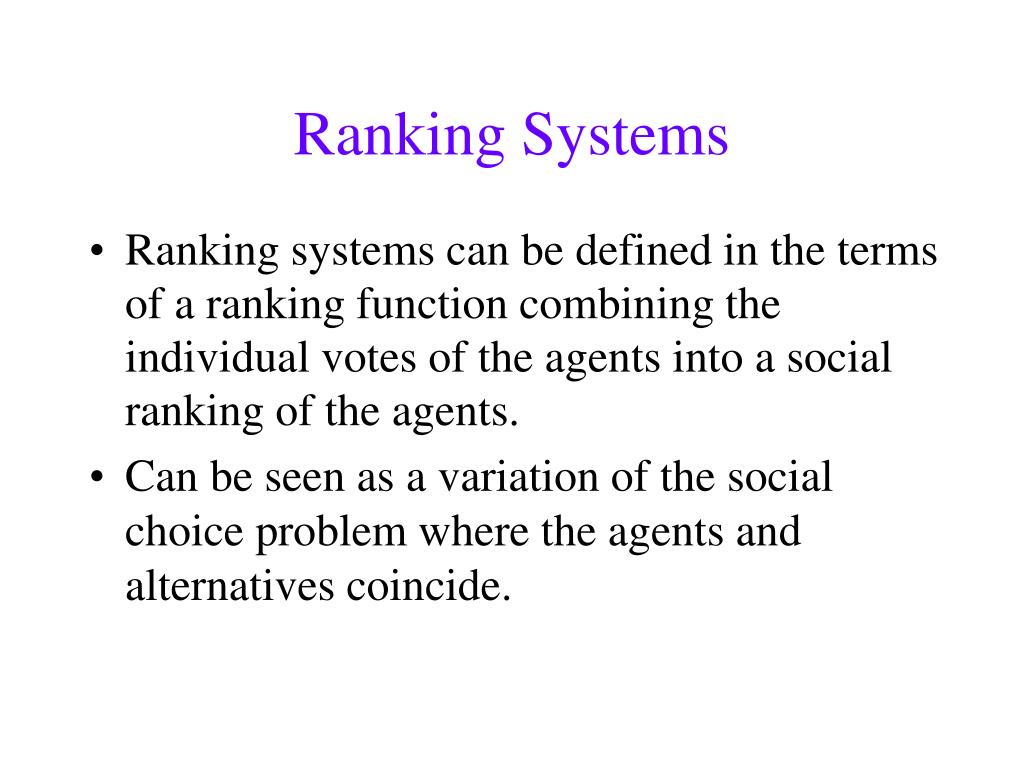 Ranking Systems

• Ranking systems can be defined in the terms of a ranking function combining the individual votes of the agents into a social ranking of the agents.

• Can be seen as a variation of the social choice problem where the agents and alternatives coincide.